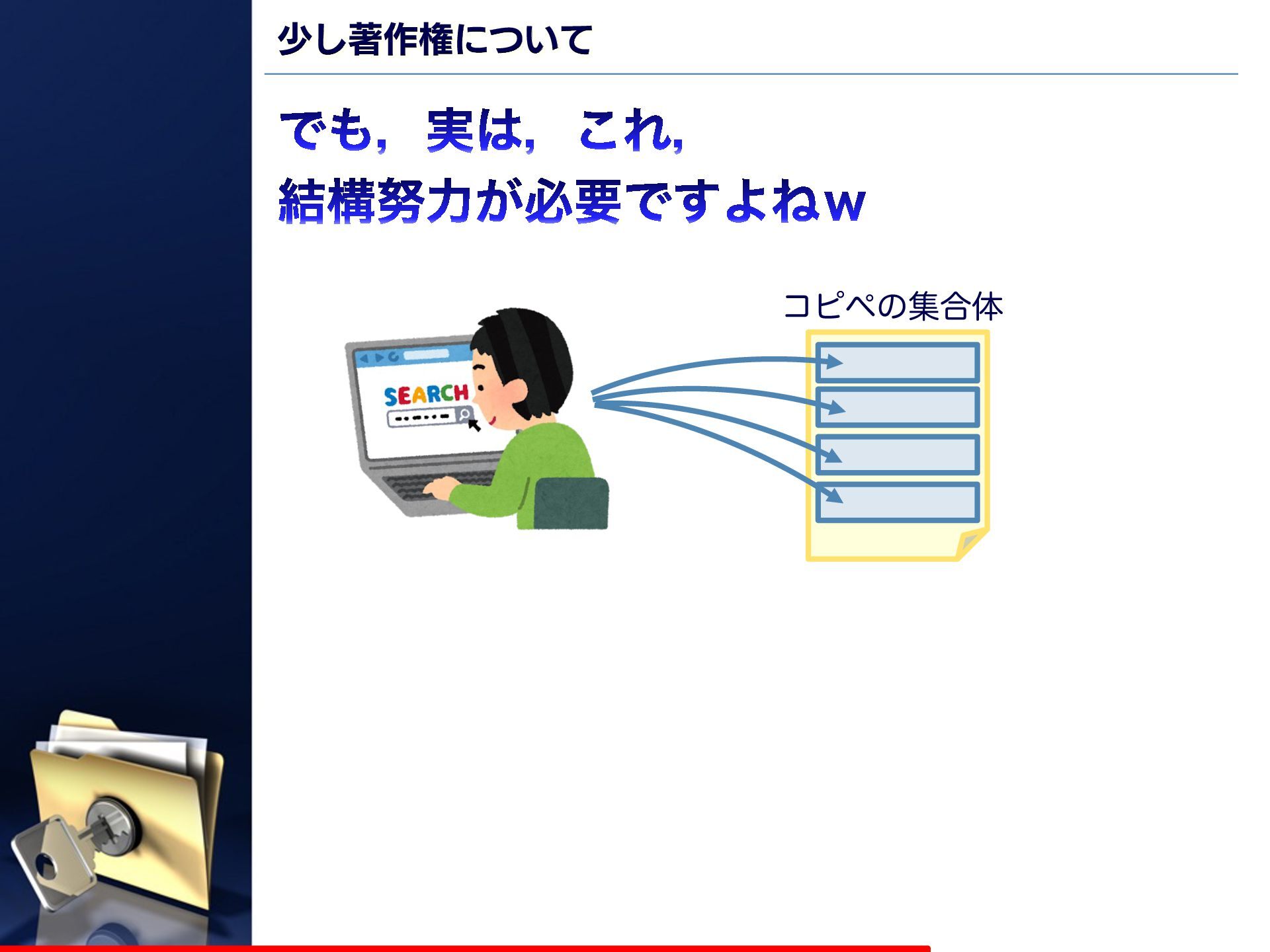 少し著作権について

でも，実は，これ，
結構努力が必要ですよねｗ

SEARCH

コピペの集合体